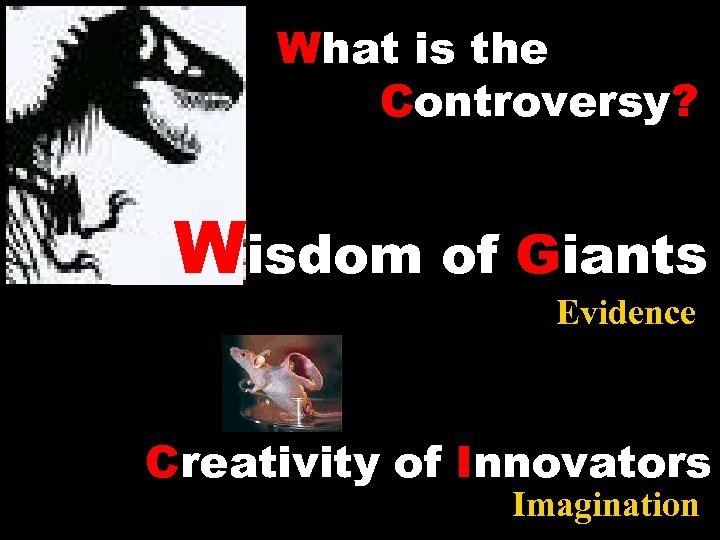 What is the Controversy?

Wisdom of Giants

Evidence

Creativity of Innovators

Imagination